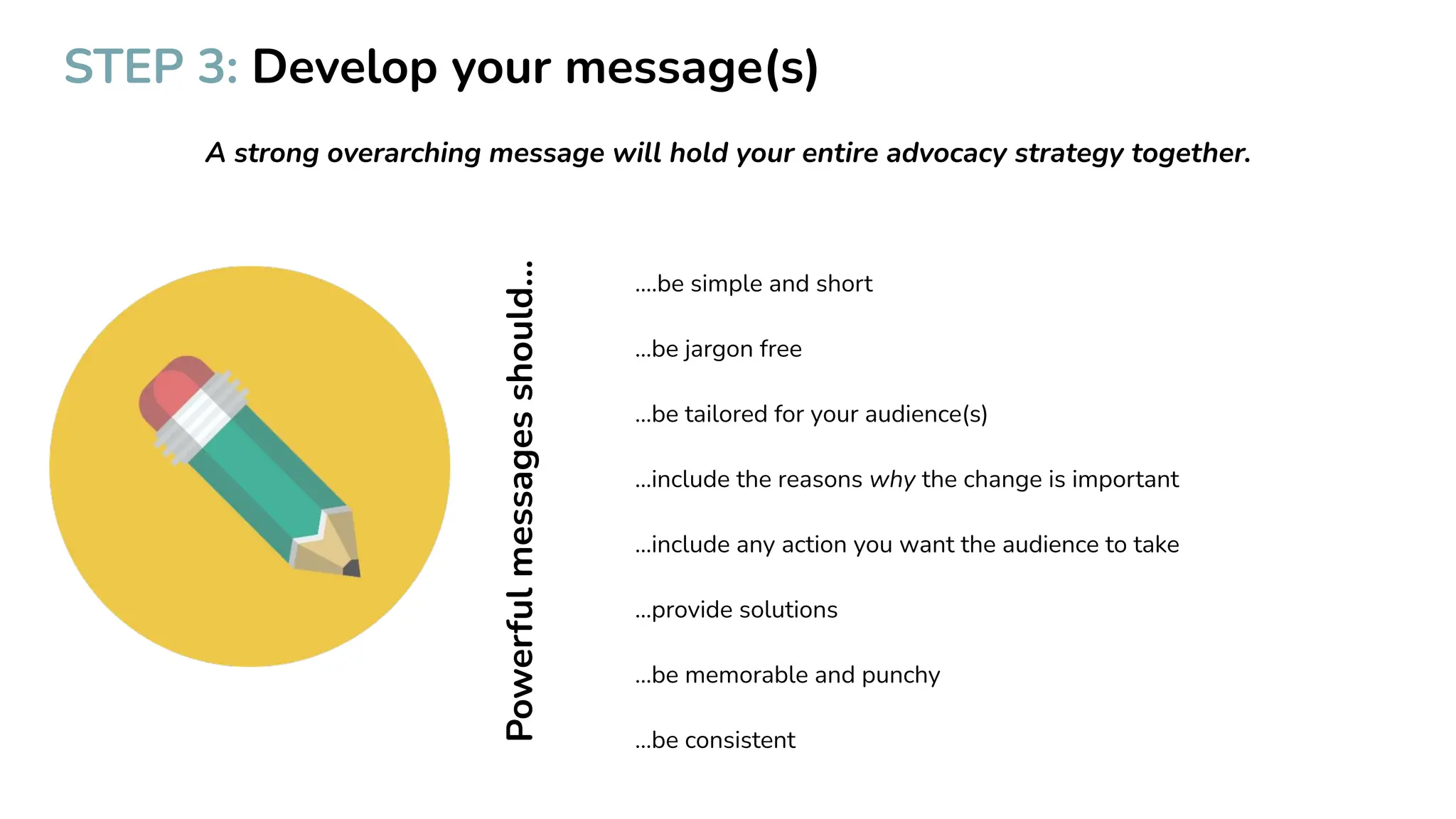 STEP 3: Develop your message(s)

A strong overarching message will hold your entire advocacy strategy together.

Powerful messages should...

....be simple and short

...be jargon free

...be tailored for your audience(s)

...include the reasons why the change is important

...include any action you want the audience to take

...provide solutions

...be memorable and punchy

...be consistent